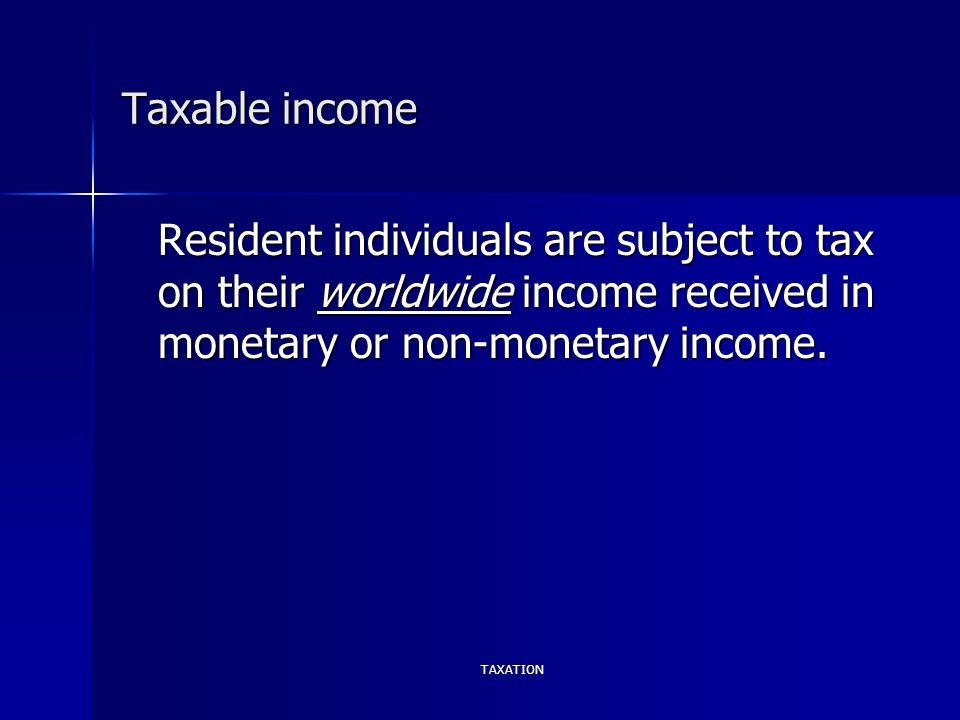 Taxable income

Resident individuals are subject to tax on their worldwide income received in monetary or non-monetary income.

TAXATION